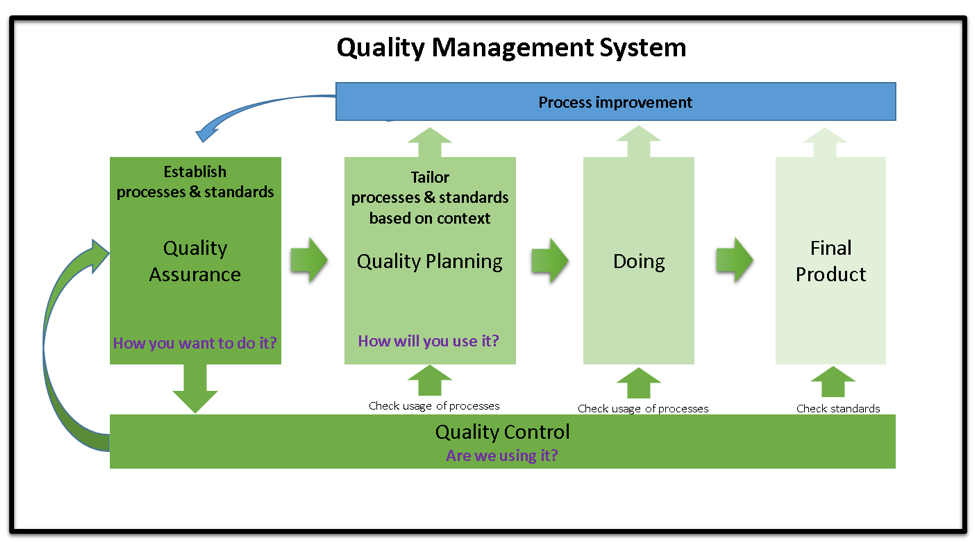 Quality Management System

Process improvement

Establish processes & standards

Quality Assurance

How you want to do it?

Tailor processes & standards based on context

Quality Planning

How will you use it?

Doing

Final Product

Check usage of processes

Check usage of processes

Check standards

Quality Control

Are we using it?